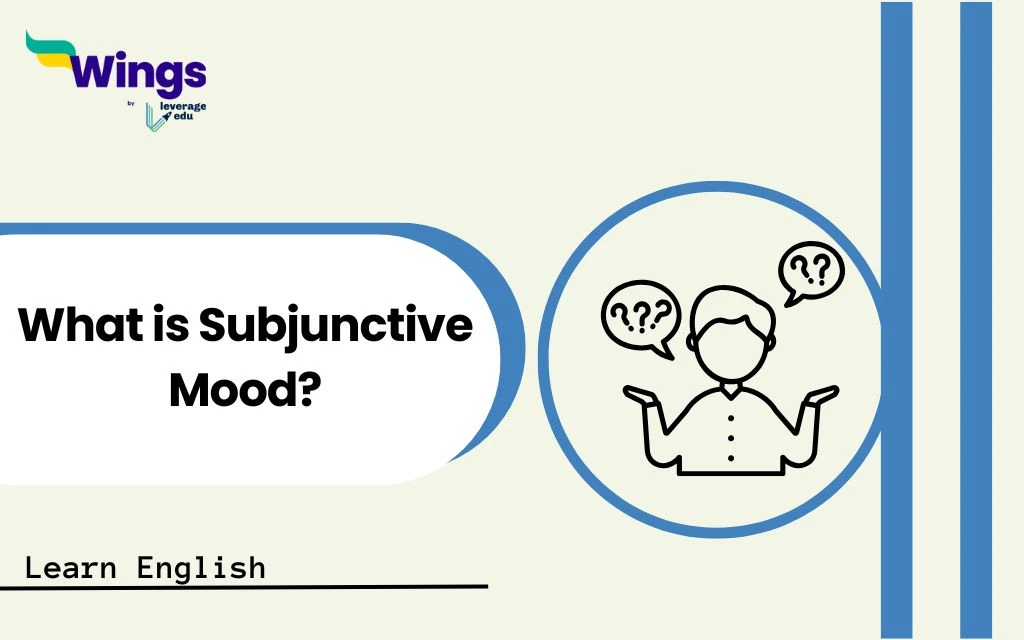 Wings
by leverage edu

What is Subjunctive Mood?

???

??

Learn English